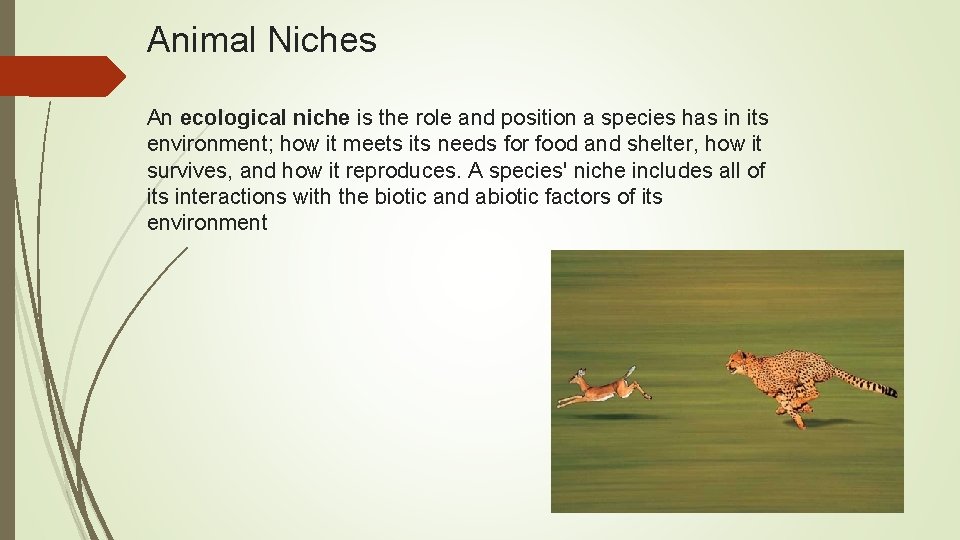 Animal Niches

An ecological niche is the role and position a species has in its environment; how it meets its needs for food and shelter, how it survives, and how it reproduces. A species' niche includes all of its interactions with the biotic and abiotic factors of its environment